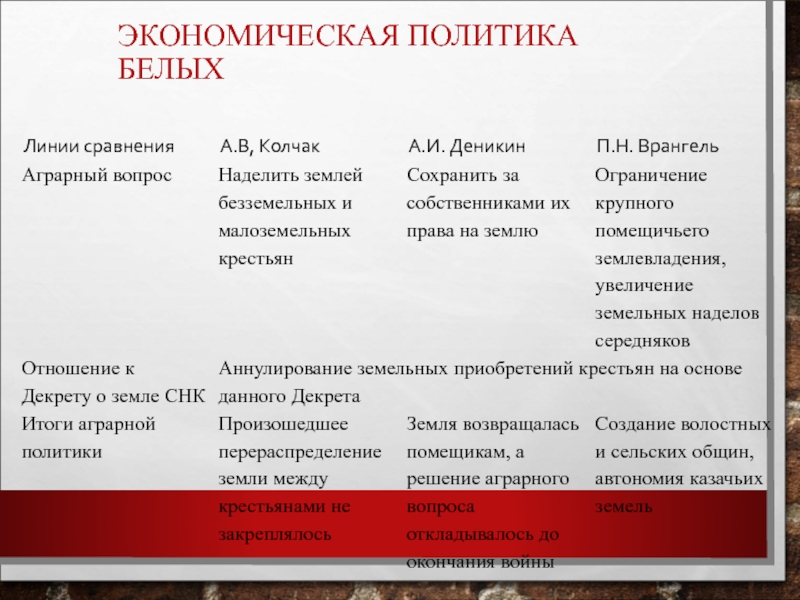 ЭКОНОМИЧЕСКАЯ ПОЛИТИКА БЕЛЫХ

| Линии сравнения | А.В, Колчак | А.И. Деникин | П.Н. Врангель |
|---|---|---|---|
| Аграрный вопрос | Наделить землей безземельных и малоземельных крестьян | Сохранить за собственниками их права на землю | Ограничение крупного помещичьего землевладения, увеличение земельных наделов середняков |
| Отношение к Декрету о земле СНК | Аннулирование земельных приобретений крестьян на основе данного Декрета | | |
| Итоги аграрной политики | Произошедшее перераспределение земли между крестьянами не закреплялось | Земля возвращалась помещикам, а решение аграрного вопроса откладывалось до окончания войны | Создание волостных и сельских общин, автономия казачьих земель |